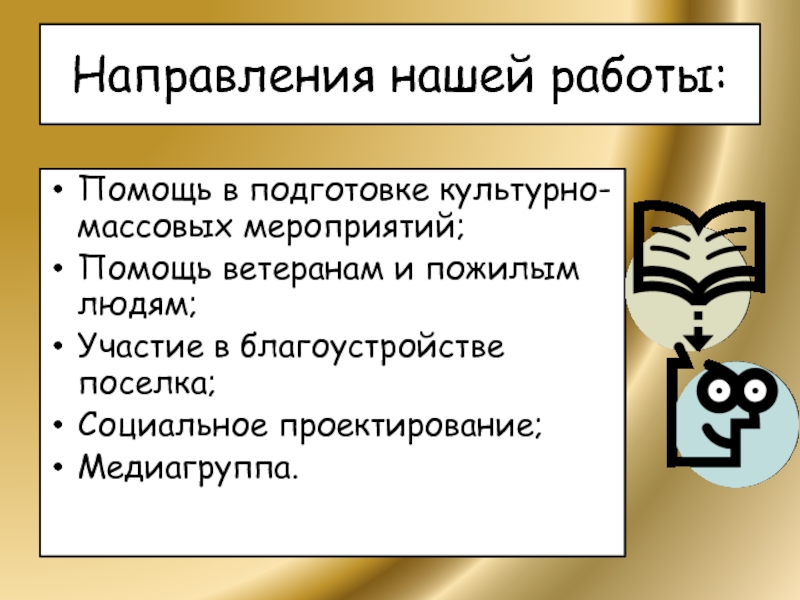 Направления нашей работы:

• Помощь в подготовке культурно-массовых мероприятий;
• Помощь ветеранам и пожилым людям;
• Участие в благоустройстве поселка;
• Социальное проектирование;
• Медиагруппа.